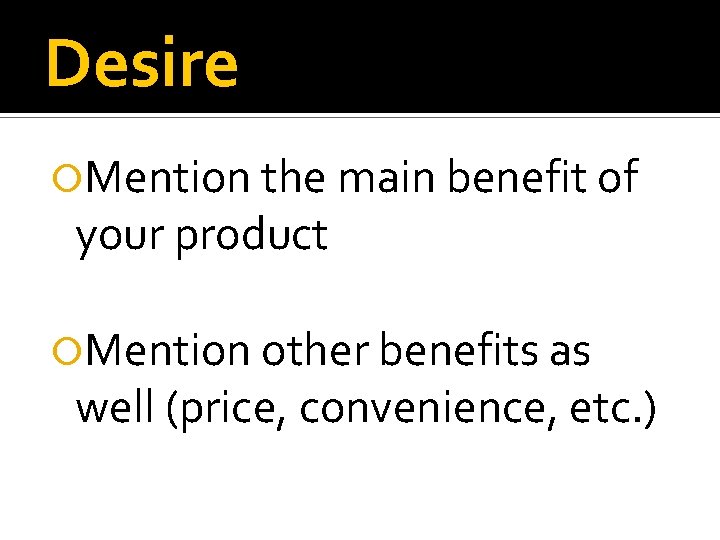 Desire

Mention the main benefit of your product

Mention other benefits as well (price, convenience, etc.)